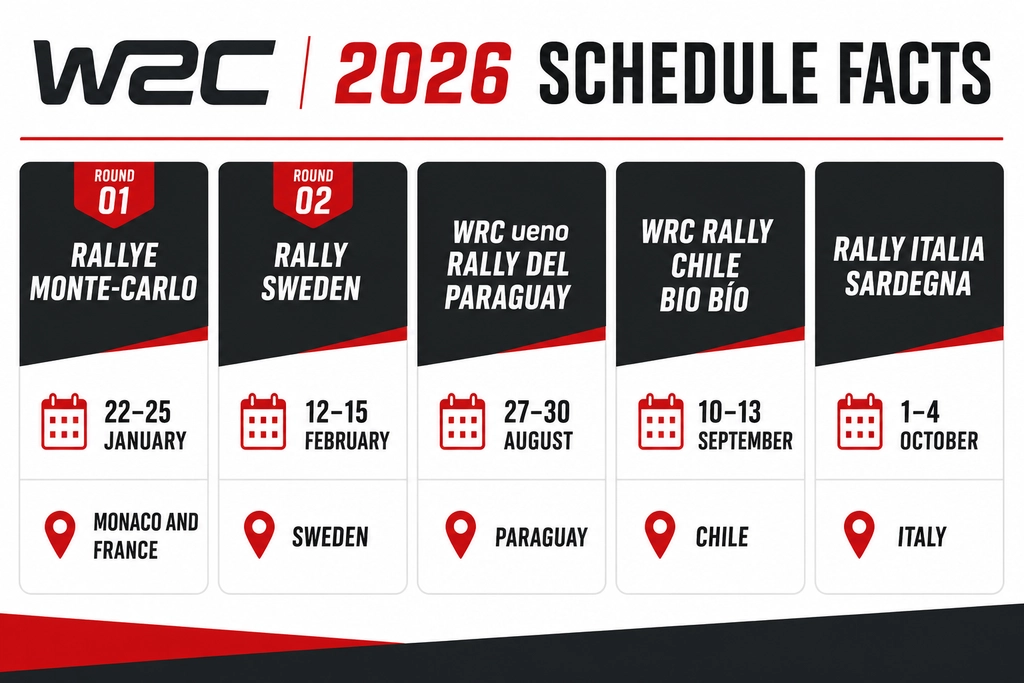 WRC | 2026 SCHEDULE FACTS

ROUND 01
RALLYE MONTE-CARLO
22–25 JANUARY
MONACO AND FRANCE

ROUND 02
RALLY SWEDEN
12–15 FEBRUARY
SWEDEN

WRC ueno RALLY DEL PARAGUAY
27–30 AUGUST
PARAGUAY

WRC RALLY CHILE BIO BÍO
10–13 SEPTEMBER
CHILE

RALLY ITALIA SARDEGNA
1–4 OCTOBER
ITALY